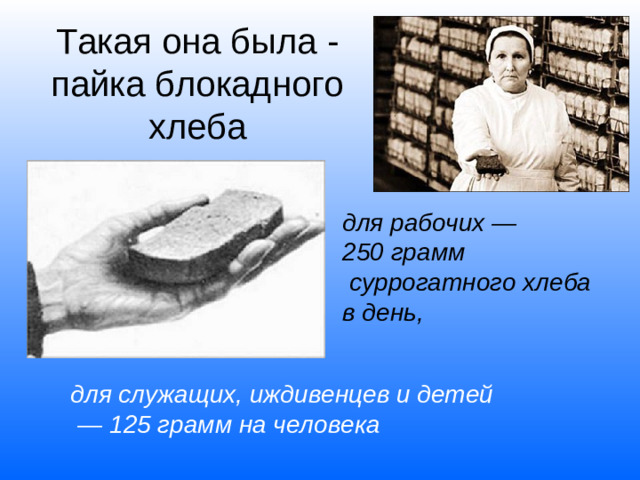 Такая она была - пайка блокадного хлеба

для рабочих — 250 грамм суррогатного хлеба в день,

для служащих, иждивенцев и детей — 125 грамм на человека